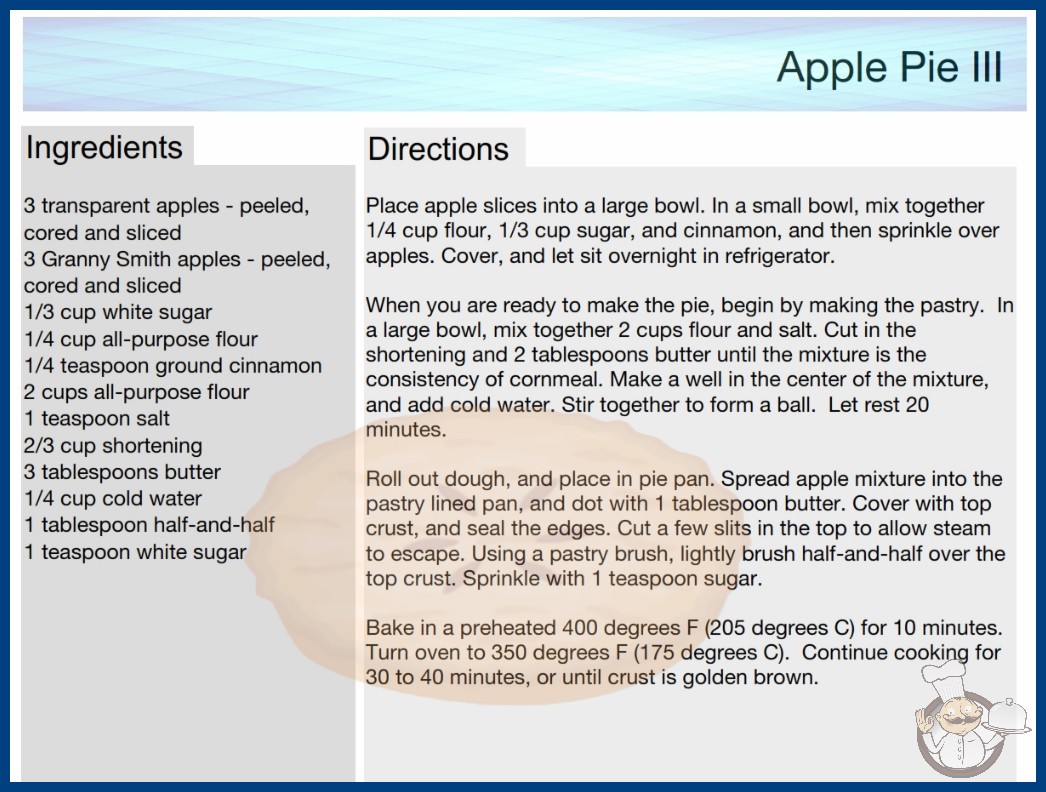 Apple Pie III

Ingredients

3 transparent apples - peeled, cored and sliced
3 Granny Smith apples - peeled, cored and sliced
1/3 cup white sugar
1/4 cup all-purpose flour
1/4 teaspoon ground cinnamon
2 cups all-purpose flour
1 teaspoon salt
2/3 cup shortening
3 tablespoons butter
1/4 cup cold water
1 tablespoon half-and-half
1 teaspoon white sugar

Directions

Place apple slices into a large bowl. In a small bowl, mix together 1/4 cup flour, 1/3 cup sugar, and cinnamon, and then sprinkle over apples. Cover, and let sit overnight in refrigerator.

When you are ready to make the pie, begin by making the pastry. In a large bowl, mix together 2 cups flour and salt. Cut in the shortening and 2 tablespoons butter until the mixture is the consistency of cornmeal. Make a well in the center of the mixture, and add cold water. Stir together to form a ball. Let rest 20 minutes.

Roll out dough, and place in pie pan. Spread apple mixture into the pastry lined pan, and dot with 1 tablespoon butter. Cover with top crust, and seal the edges. Cut a few slits in the top to allow steam to escape. Using a pastry brush, lightly brush half-and-half over the top crust. Sprinkle with 1 teaspoon sugar.

Bake in a preheated 400 degrees F (205 degrees C) for 10 minutes. Turn oven to 350 degrees F (175 degrees C). Continue cooking for 30 to 40 minutes, or until crust is golden brown.